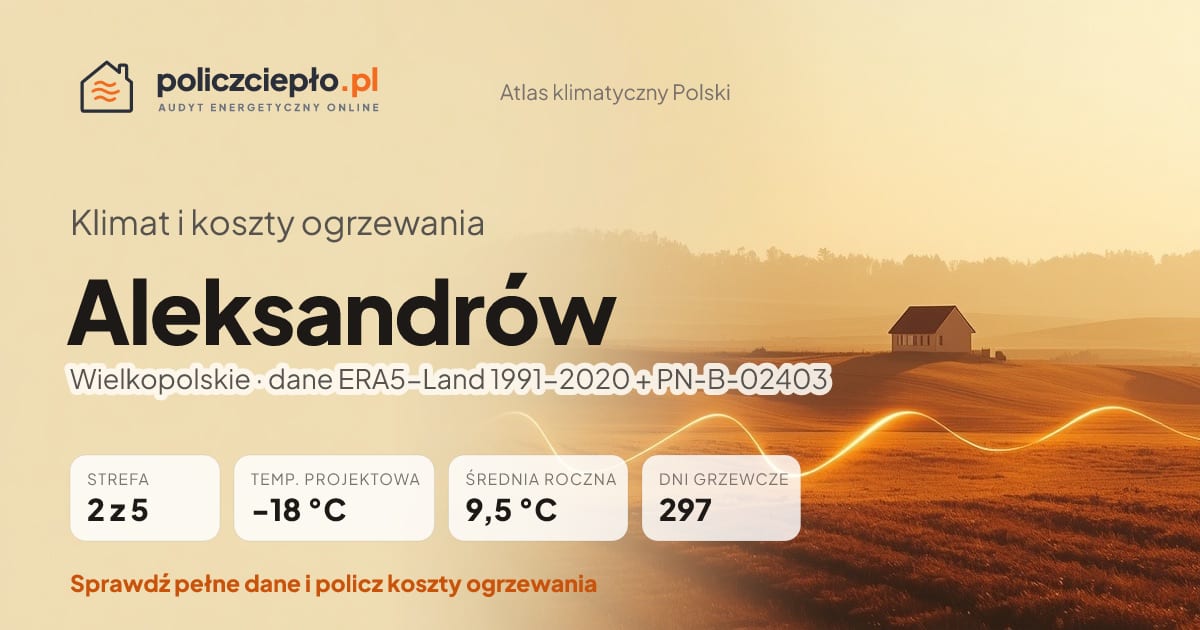 policzciepło.pl
AUDYT ENERGETYCZNY ONLINE

Atlas klimatyczny Polski

Klimat i koszty ogrzewania

Aleksandrów

Wielkopolskie · dane ERA5–Land 1991–2020 + PN-B-02403

STREFA
2 z 5

TEMP. PROJEKTOWA
−18 °C

ŚREDNIA ROCZNA
9,5 °C

DNI GRZEWCZE
297

Sprawdź pełne dane i policz koszty ogrzewania